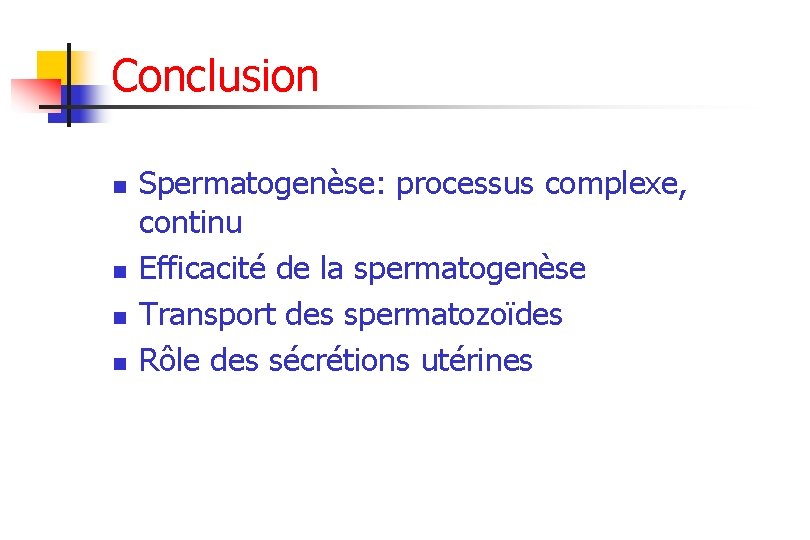 Conclusion

- Spermatogenèse: processus complexe, continu
- Efficacité de la spermatogenèse
- Transport des spermatozoïdes
- Rôle des sécrétions utérines